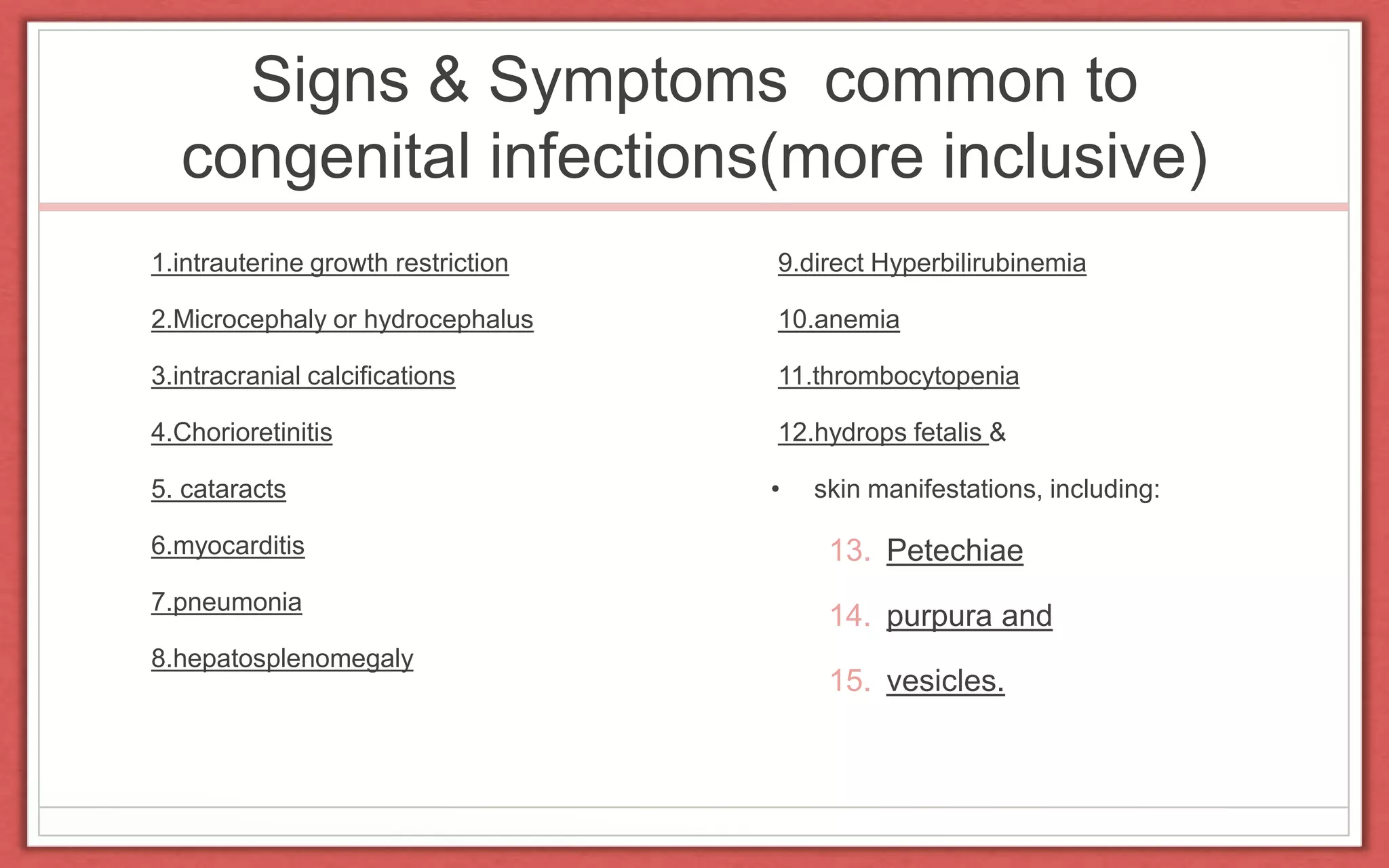 Signs & Symptoms  common to congenital infections(more inclusive)

1.intrauterine growth restriction

2.Microcephaly or hydrocephalus

3.intracranial calcifications

4.Chorioretinitis

5. cataracts

6.myocarditis

7.pneumonia

8.hepatosplenomegaly

9.direct Hyperbilirubinemia

10.anemia

11.thrombocytopenia

12.hydrops fetalis &

• skin manifestations, including:

13. Petechiae

14. purpura and

15. vesicles.